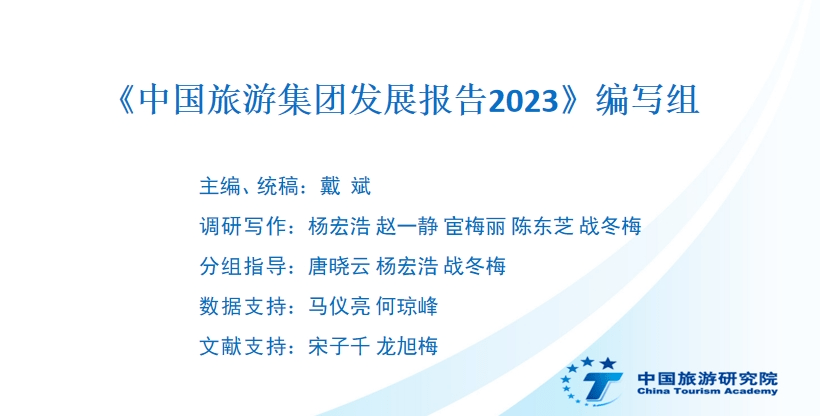 《中国旅游集团发展报告2023》编写组

主编、统稿：戴 斌

调研写作：杨宏浩 赵一静 宦梅丽 陈东芝 战冬梅

分组指导：唐晓云 杨宏浩 战冬梅

数据支持：马仪亮 何琼峰

文献支持：宋子千 龙旭梅

中国旅游研究院
China Tourism Academy